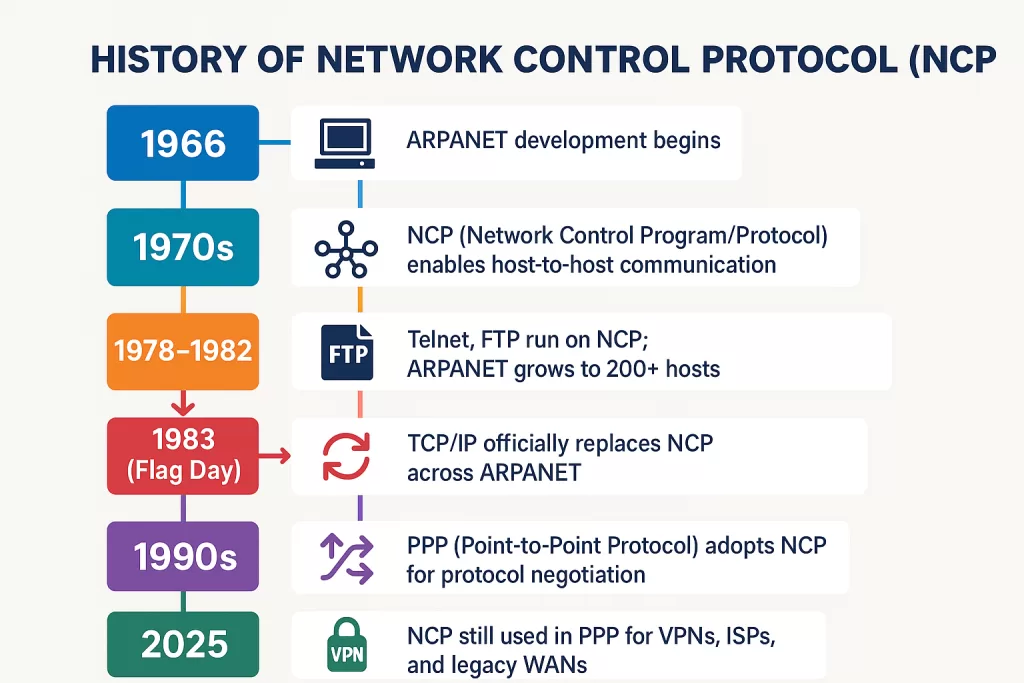 HISTORY OF NETWORK CONTROL PROTOCOL (NCP

1966

ARPANET development begins

1970s

NCP (Network Control Program/Protocol) enables host-to-host communication

1978–1982

FTP

Telnet, FTP run on NCP; ARPANET grows to 200+ hosts

1983 (Flag Day)

TCP/IP officially replaces NCP across ARPANET

1990s

PPP (Point-to-Point Protocol) adopts NCP for protocol negotiation

2025

VPN

NCP still used in PPP for VPNs, ISPs, and legacy WANs